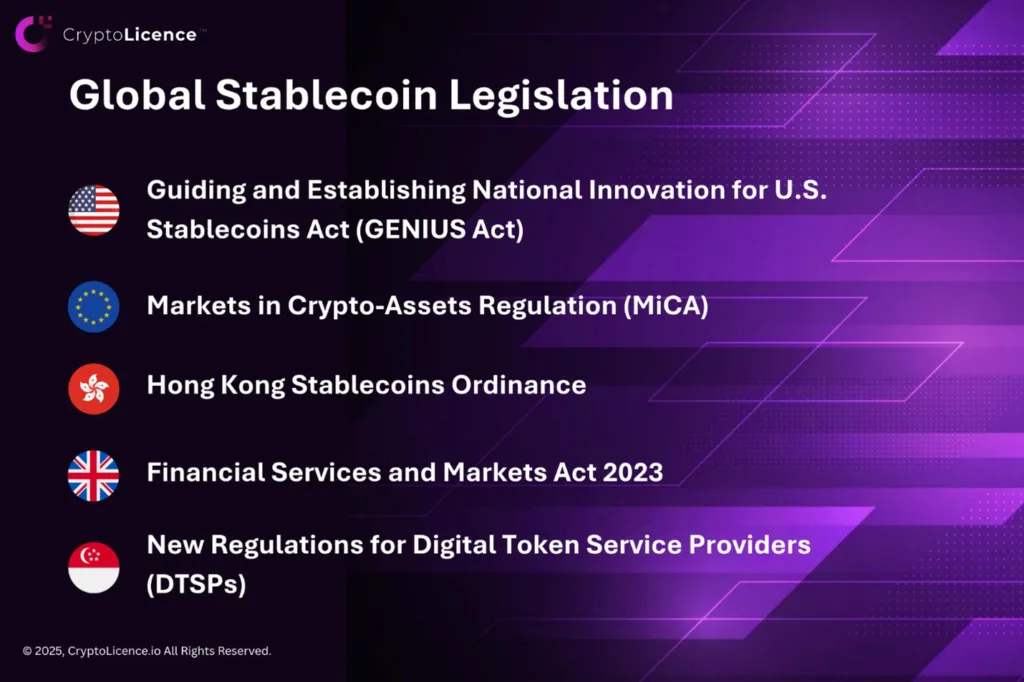 CryptoLicence™

Global Stablecoin Legislation

Guiding and Establishing National Innovation for U.S. Stablecoins Act (GENIUS Act)

Markets in Crypto-Assets Regulation (MiCA)

Hong Kong Stablecoins Ordinance

Financial Services and Markets Act 2023

New Regulations for Digital Token Service Providers (DTSPs)

© 2025, CryptoLicence.io All Rights Reserved.